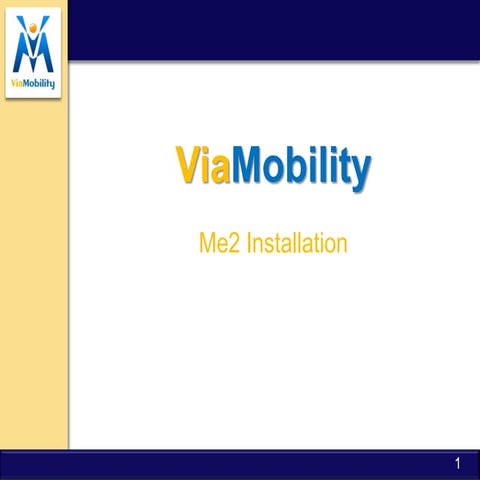 ViaMobility

ViaMobility

Me2 Installation

1